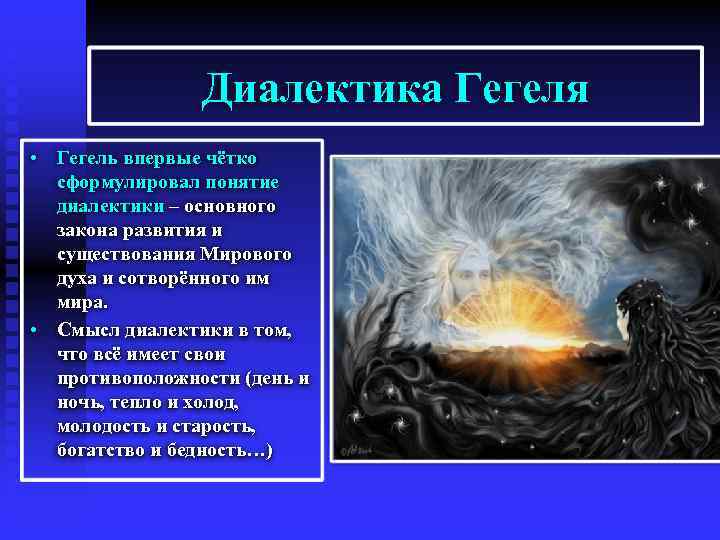 Диалектика Гегеля

• Гегель впервые чётко сформулировал понятие диалектики – основного закона развития и существования Мирового духа и сотворённого им мира.
• Смысл диалектики в том, что всё имеет свои противоположности (день и ночь, тепло и холод, молодость и старость, богатство и бедность…)